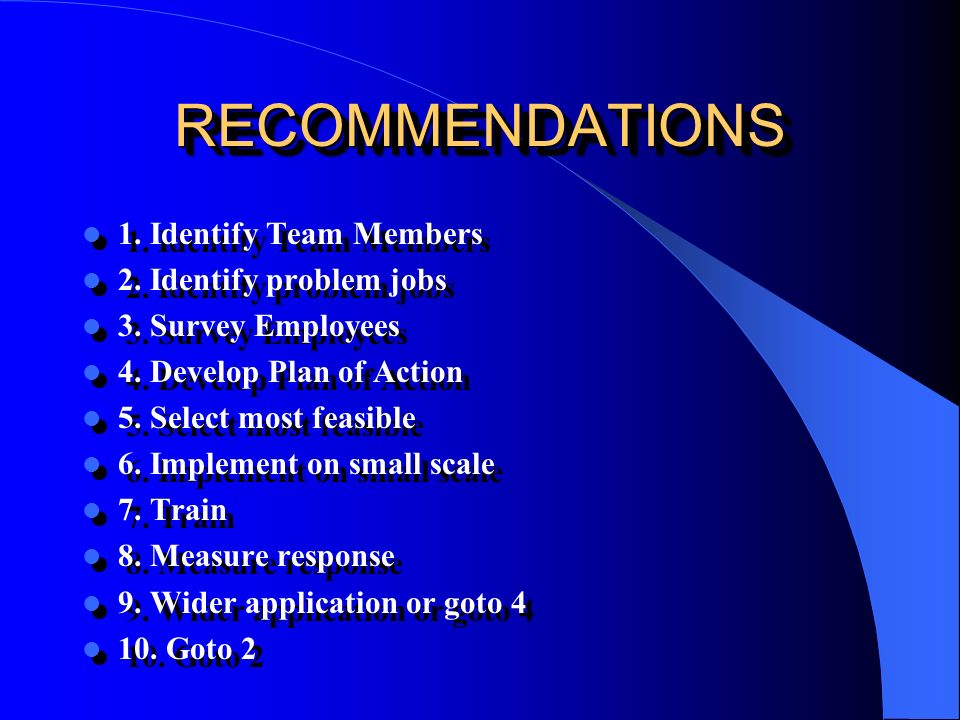 RECOMMENDATIONS

- 1. Identify Team Members
- 2. Identify problem jobs
- 3. Survey Employees
- 4. Develop Plan of Action
- 5. Select most feasible
- 6. Implement on small scale
- 7. Train
- 8. Measure response
- 9. Wider application or goto 4
- 10. Goto 2